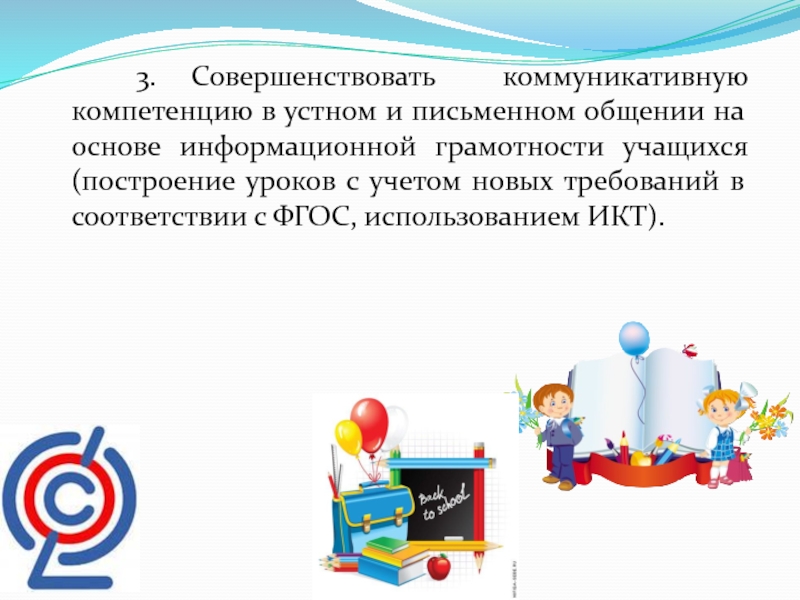 3. Совершенствовать коммуникативную компетенцию в устном и письменном общении на основе информационной грамотности учащихся (построение уроков с учетом новых требований в соответствии с ФГОС, использованием ИКТ).

Back to school